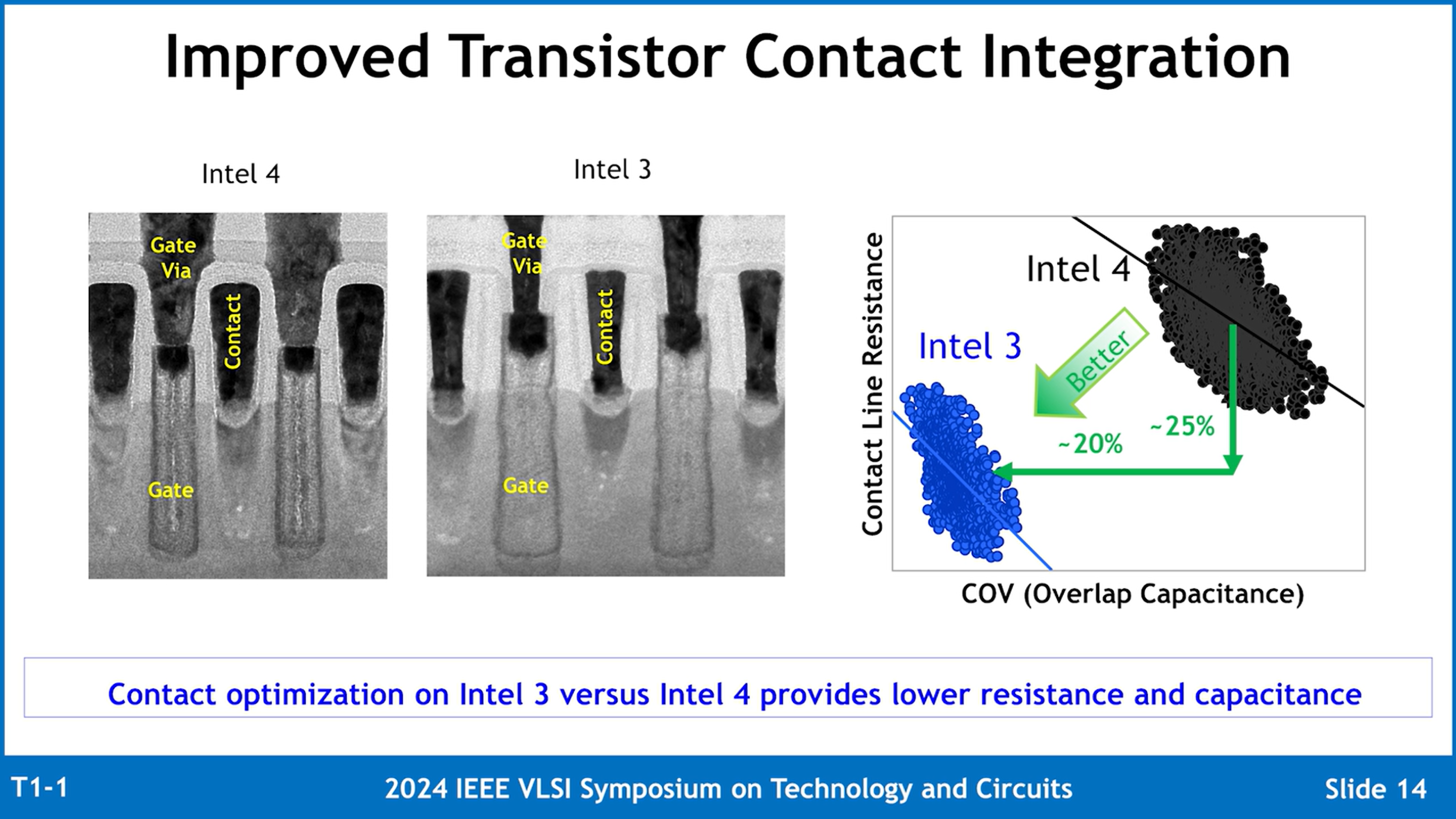 Improved Transistor Contact Integration

Intel 4

Gate Via

Contact

Gate

Intel 3

Gate Via

Contact

Gate

Contact Line Resistance

Intel 4

Intel 3

Better

~20%

~25%

COV (Overlap Capacitance)

Contact optimization on Intel 3 versus Intel 4 provides lower resistance and capacitance

T1-1

2024 IEEE VLSI Symposium on Technology and Circuits

Slide 14